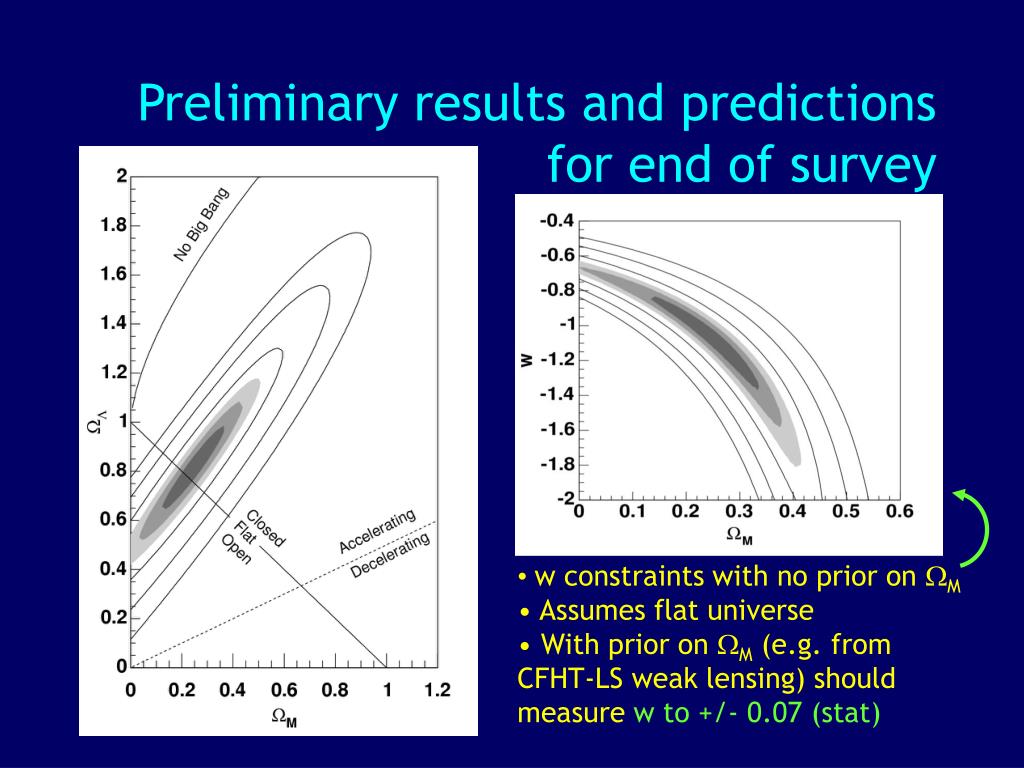 Preliminary results and predictions for end of survey

2
1.8
1.6
1.4
1.2
1
0.8
0.6
0.4
0.2
0
$\Omega_\Lambda$
0
0.2
0.4
0.6
0.8
1
1.2
$\Omega_M$
No Big Bang
Closed
Flat
Open
Accelerating
Decelerating

-0.4
-0.6
-0.8
-1
-1.2
-1.4
-1.6
-1.8
-2
w
0
0.1
0.2
0.3
0.4
0.5
0.6
$\Omega_M$

• w constraints with no prior on $\Omega_M$
• Assumes flat universe
• With prior on $\Omega_M$ (e.g. from CFHT-LS weak lensing) should measure w to +/- 0.07 (stat)